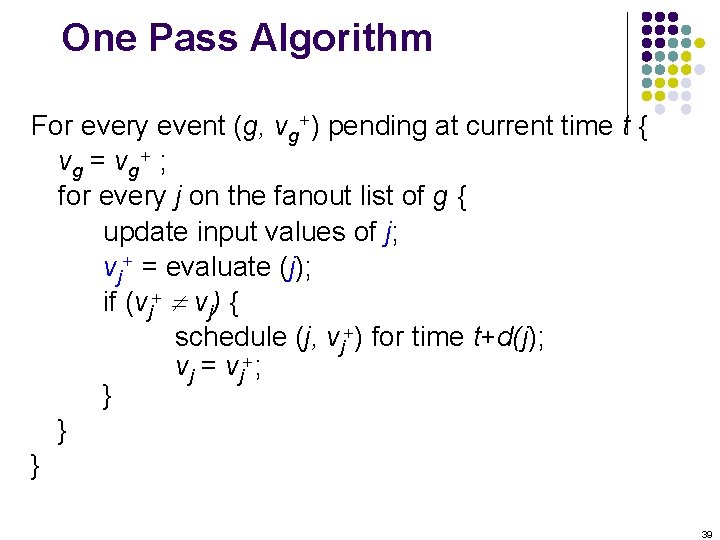 One Pass Algorithm

For every event ($g$, $v_g^+$) pending at current time $t$ {
$v_g = v_g^+$ ;
for every $j$ on the fanout list of $g$ {
update input values of $j$;
$v_j^+$ = evaluate ($j$);
if ($v_j^+ \neq v_j$) {
schedule ($j$, $v_j^+$) for time $t+d(j)$;
$v_j = v_j^+$;
}
}
}

39